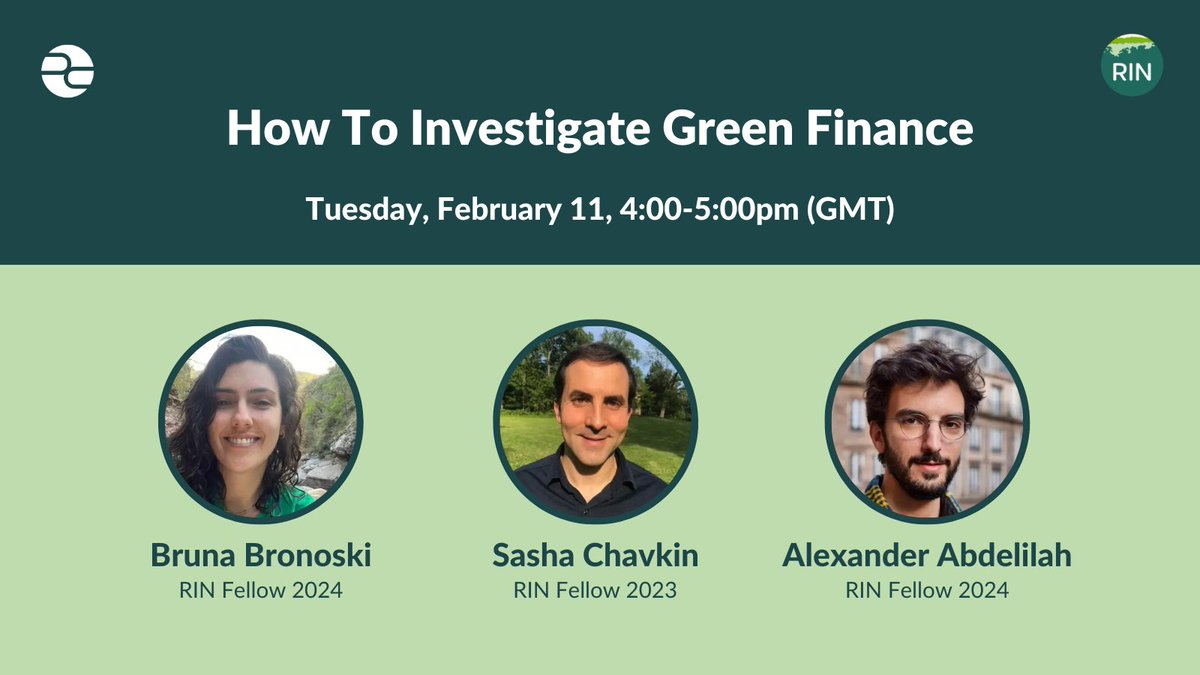 RIN

How To Investigate Green Finance

Tuesday, February 11, 4:00-5:00pm (GMT)

Bruna Bronoski
RIN Fellow 2024

Sasha Chavkin
RIN Fellow 2023

Alexander Abdelilah
RIN Fellow 2024